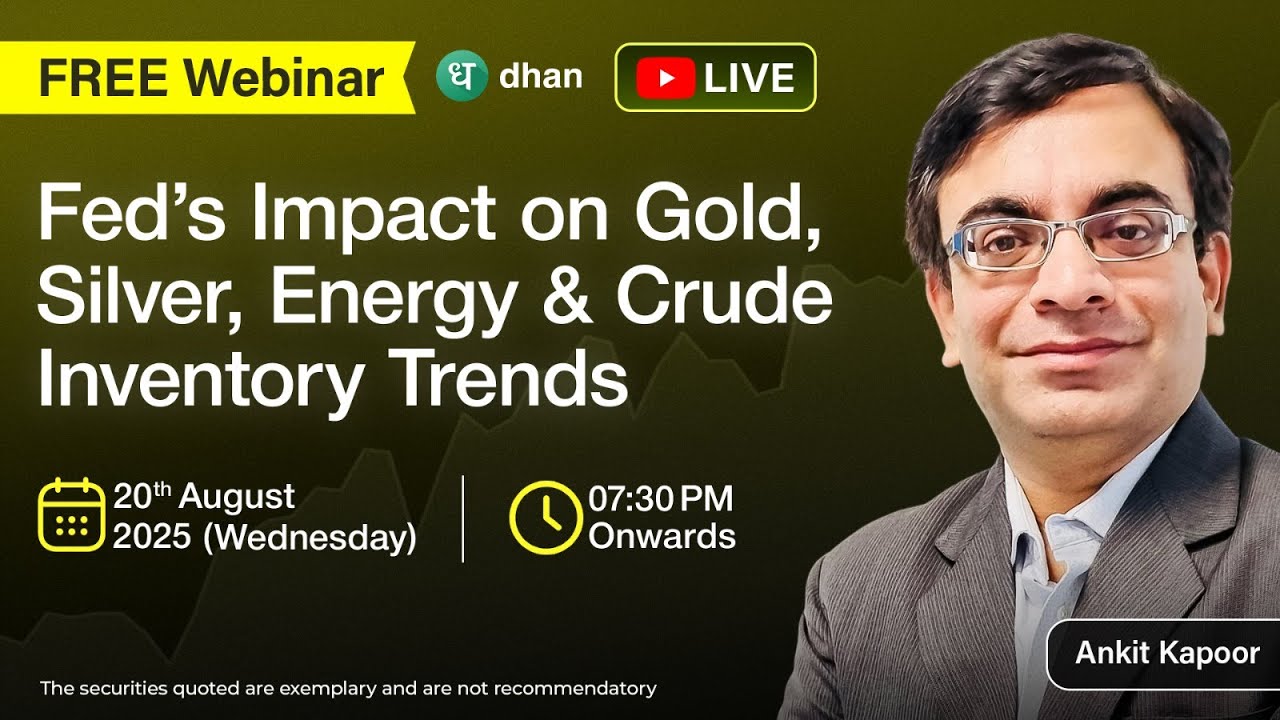 FREE Webinar

ध dhan

LIVE

Fed's Impact on Gold, Silver, Energy & Crude Inventory Trends

20th August 2025 (Wednesday)

07:30 PM Onwards

Ankit Kapoor

The securities quoted are exemplary and are not recommendatory